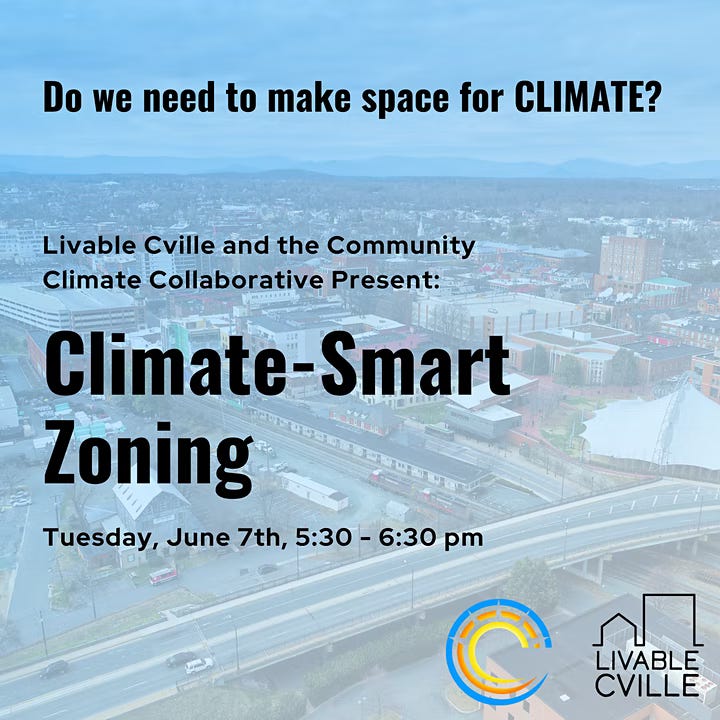 Do we need to make space for CLIMATE?

Livable Cville and the Community Climate Collaborative Present:

Climate-Smart Zoning

Tuesday, June 7th, 5:30 - 6:30 pm

LIVABLE CVILLE